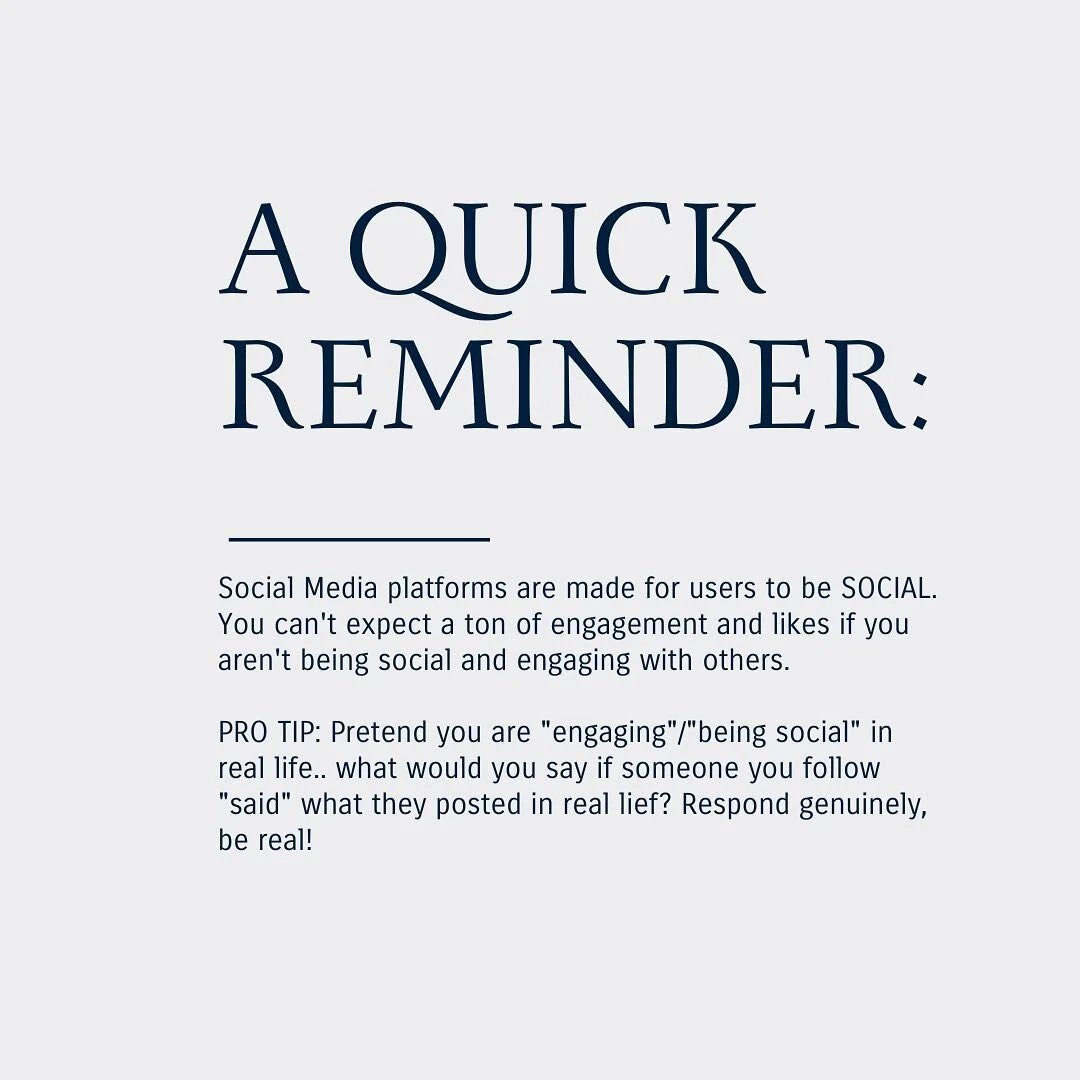 A QUICK REMINDER:

Social Media platforms are made for users to be SOCIAL. You can't expect a ton of engagement and likes if you aren't being social and engaging with others.

PRO TIP: Pretend you are "engaging"/"being social" in real life.. what would you say if someone you follow "said" what they posted in real lief? Respond genuinely, be real!